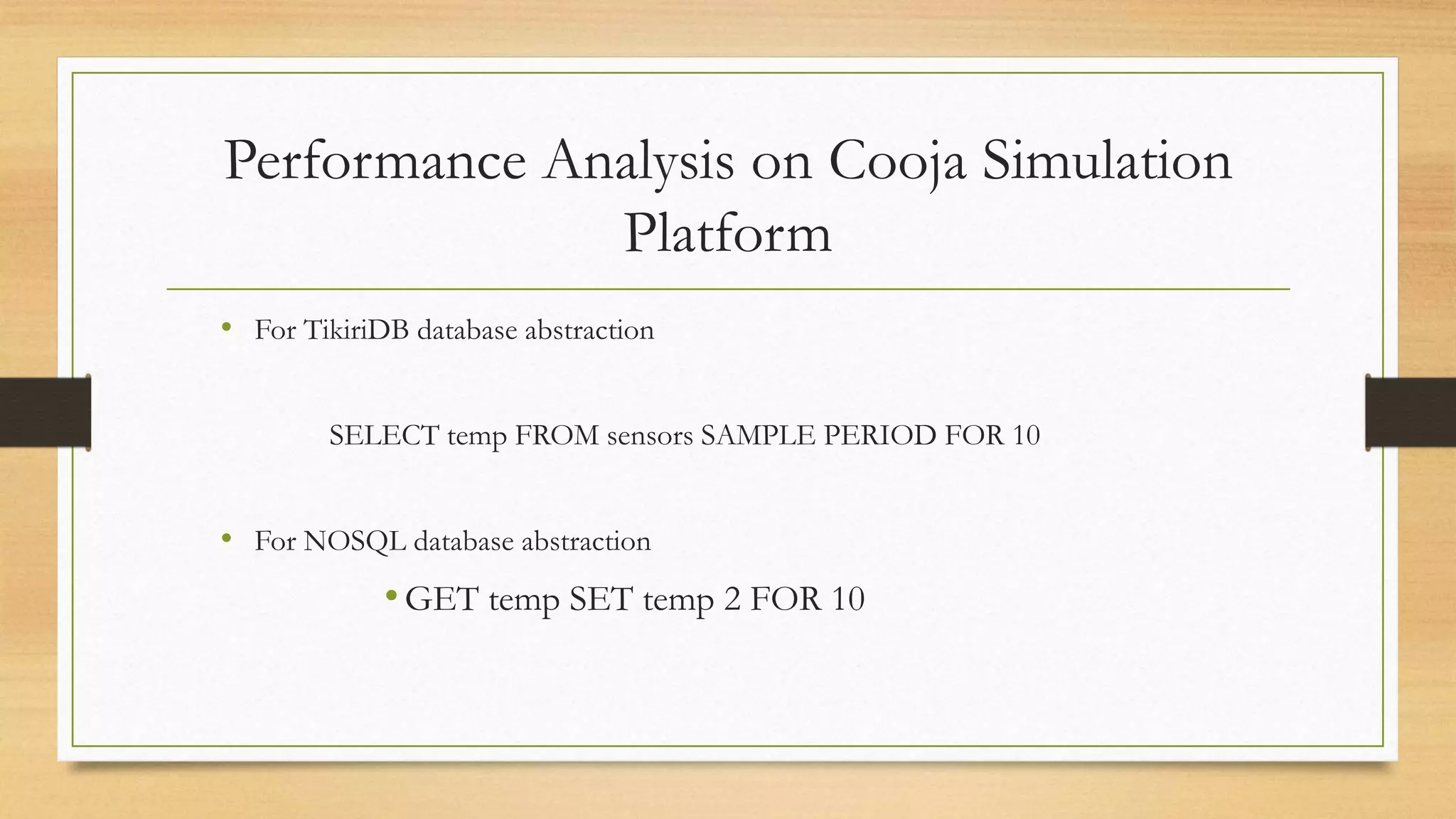 Performance Analysis on Cooja Simulation Platform

• For TikiriDB database abstraction

SELECT temp FROM sensors SAMPLE PERIOD FOR 10

• For NOSQL database abstraction

• GET temp SET temp 2 FOR 10